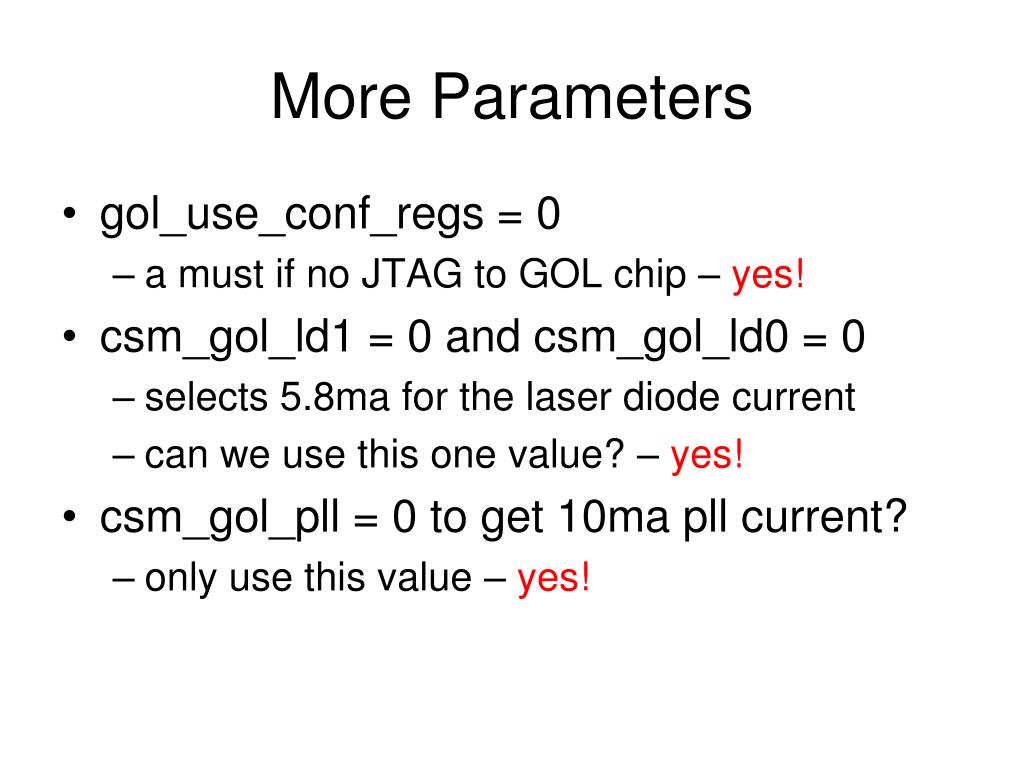 More Parameters

• gol_use_conf_regs = 0
  – a must if no JTAG to GOL chip – yes!
• csm_gol_ld1 = 0 and csm_gol_ld0 = 0
  – selects 5.8ma for the laser diode current
  – can we use this one value? – yes!
• csm_gol_pll = 0 to get 10ma pll current?
  – only use this value – yes!